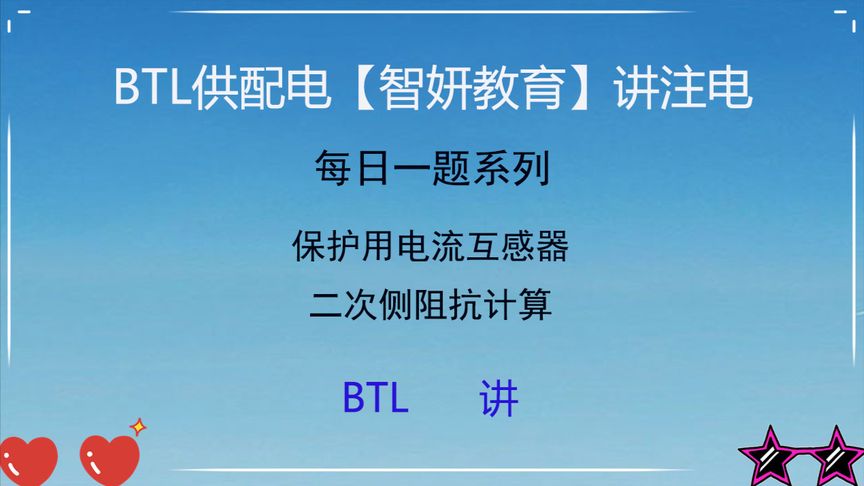 BTL供配电【智妍教育】讲注电

每日一题系列

保护用电流互感器

二次侧阻抗计算

BTL 讲